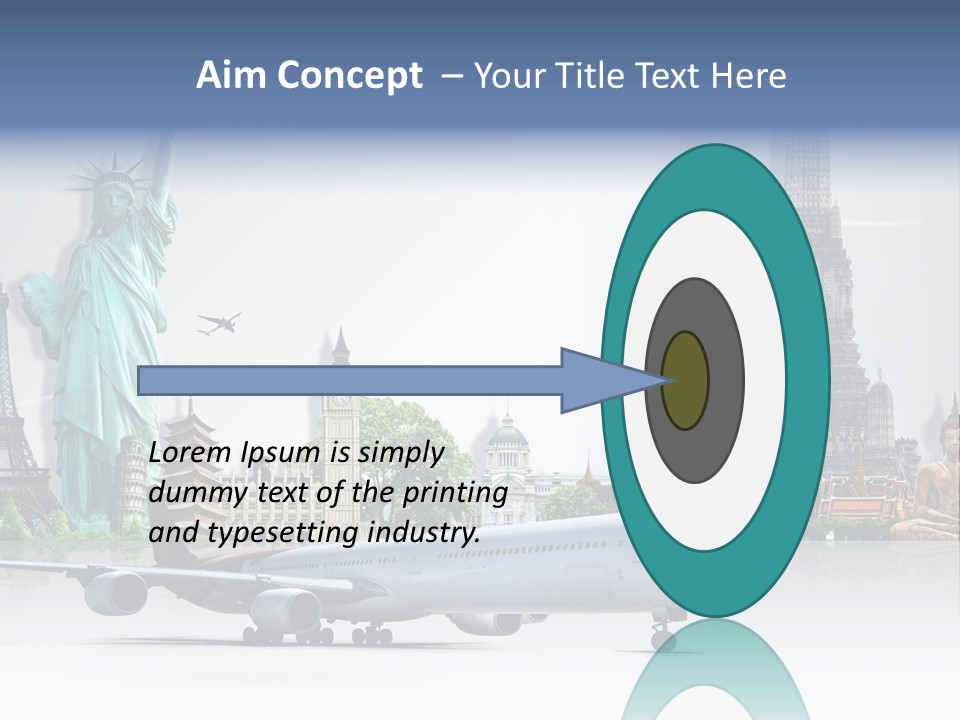 Aim Concept – Your Title Text Here

Lorem Ipsum is simply dummy text of the printing and typesetting industry.